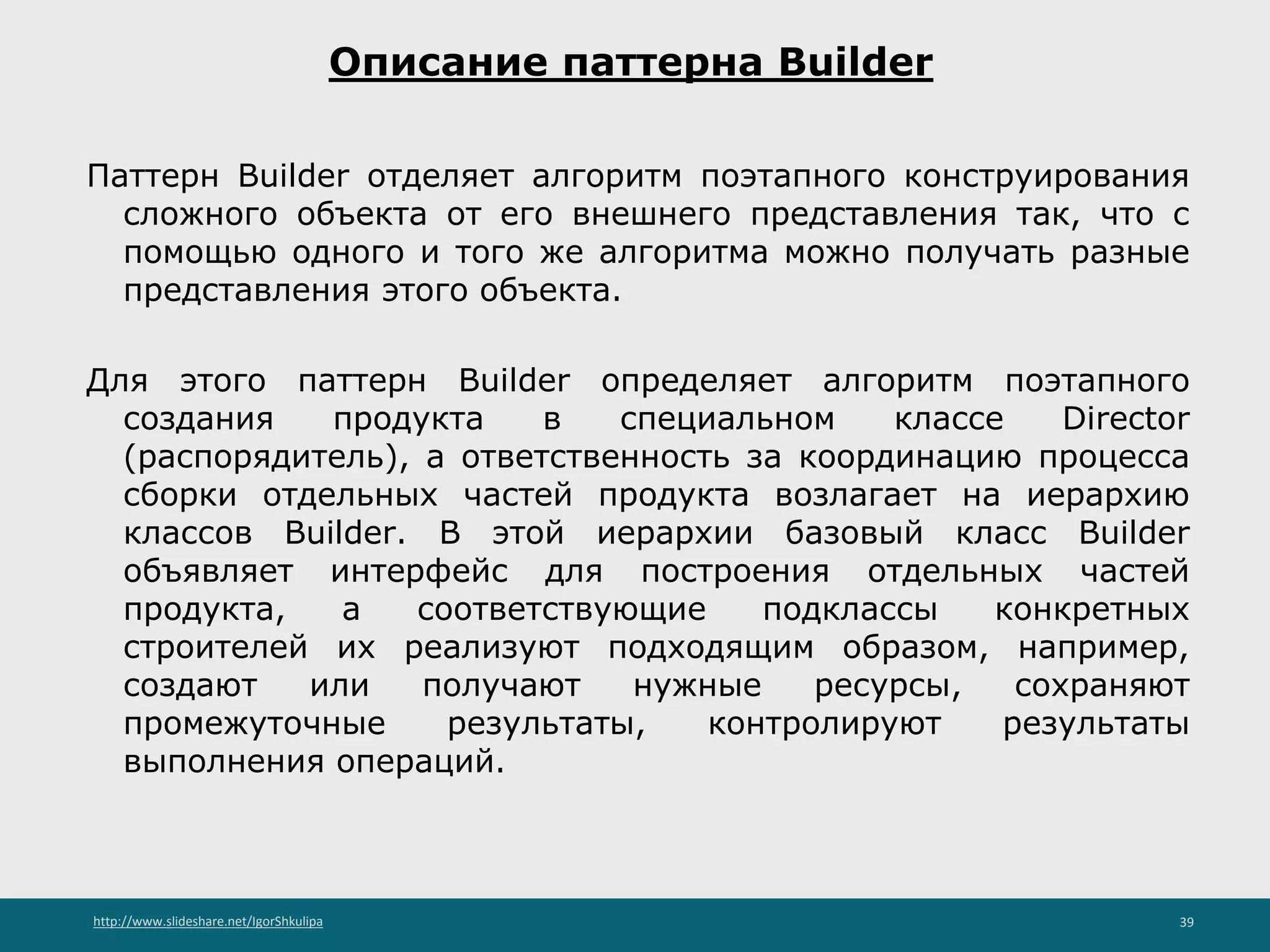 Описание паттерна Builder

Паттерн Builder отделяет алгоритм поэтапного конструирования сложного объекта от его внешнего представления так, что с помощью одного и того же алгоритма можно получать разные представления этого объекта.

Для этого паттерн Builder определяет алгоритм поэтапного создания продукта в специальном классе Director (распорядитель), а ответственность за координацию процесса сборки отдельных частей продукта возлагает на иерархию классов Builder. В этой иерархии базовый класс Builder объявляет интерфейс для построения отдельных частей продукта, а соответствующие подклассы конкретных строителей их реализуют подходящим образом, например, создают или получают нужные ресурсы, сохраняют промежуточные результаты, контролируют результаты выполнения операций.

http://www.slideshare.net/IgorShkulipa

39